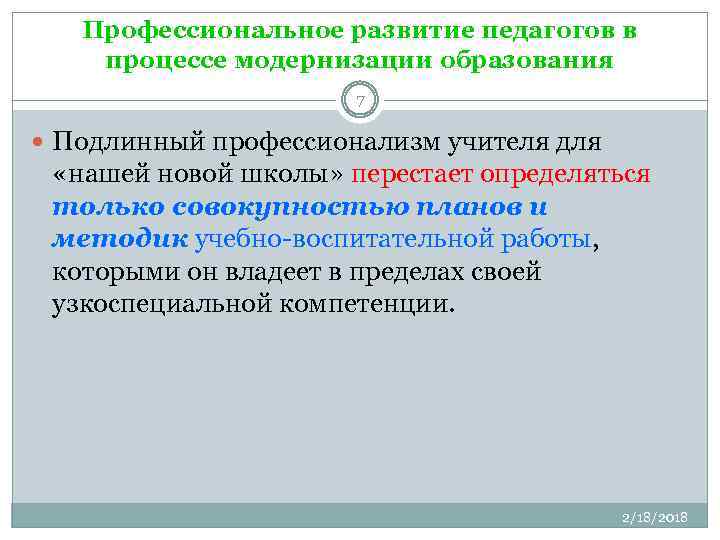 Профессиональное развитие педагогов в процессе модернизации образования

7

Подлинный профессионализм учителя для «нашей новой школы» перестает определяться только совокупностью планов и методик учебно-воспитательной работы, которыми он владеет в пределах своей узкоспециальной компетенции.

2/18/2018